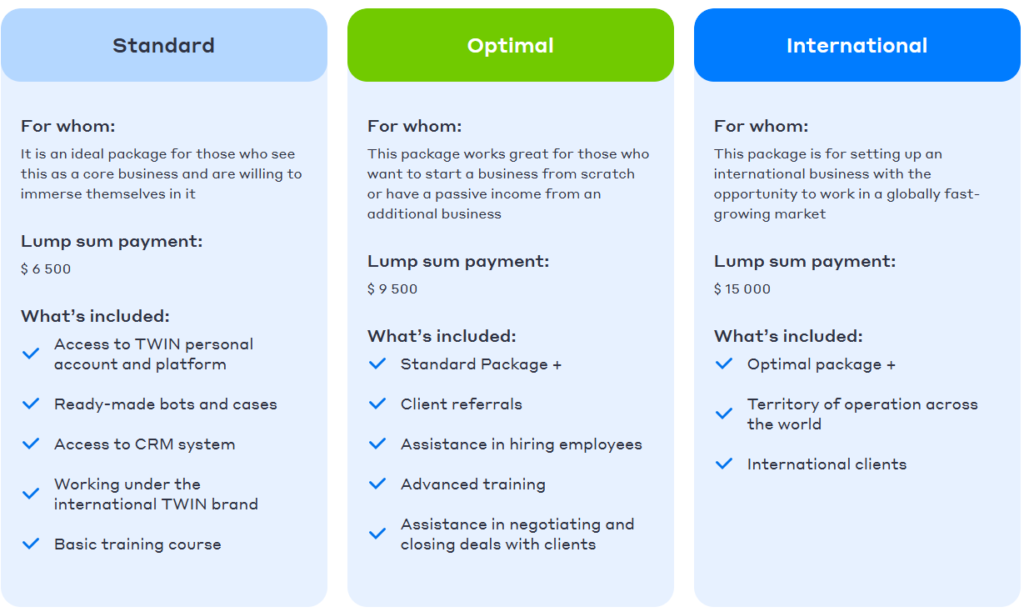 Standard

For whom:
It is an ideal package for those who see this as a core business and are willing to immerse themselves in it

Lump sum payment:
$ 6 500

What's included:
Access to TWIN personal account and platform
Ready-made bots and cases
Access to CRM system
Working under the international TWIN brand
Basic training course

Optimal

For whom:
This package works great for those who want to start a business from scratch or have a passive income from an additional business

Lump sum payment:
$ 9 500

What's included:
Standard Package +
Client referrals
Assistance in hiring employees
Advanced training
Assistance in negotiating and closing deals with clients

International

For whom:
This package is for setting up an international business with the opportunity to work in a globally fast-growing market

Lump sum payment:
$ 15 000

What's included:
Optimal package +
Territory of operation across the world
International clients